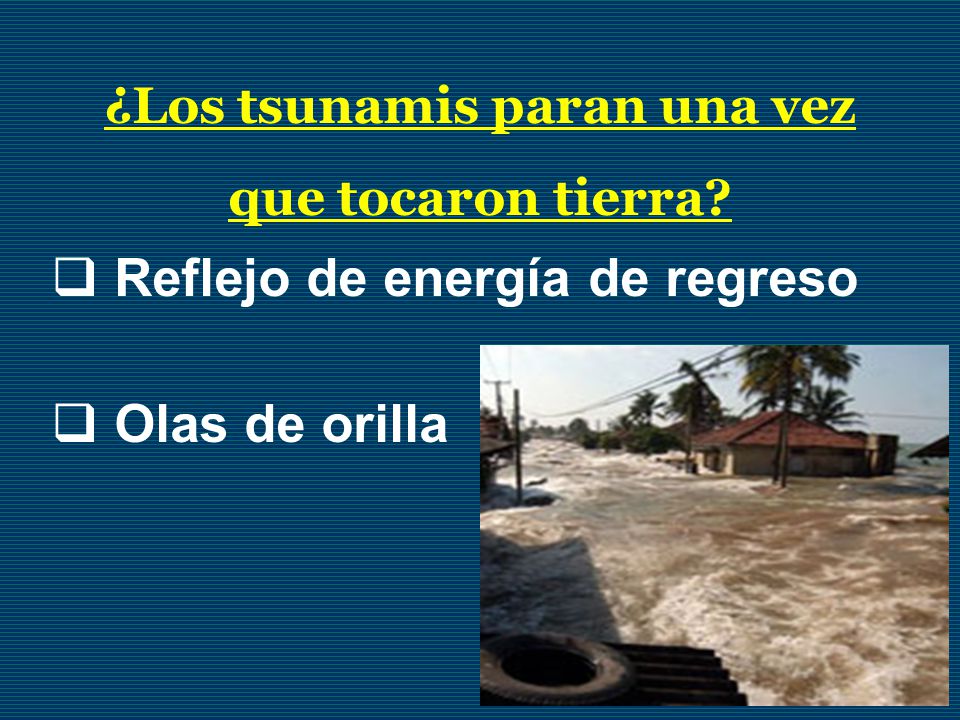 ¿Los tsunamis paran una vez que tocaron tierra?

❑ Reflejo de energía de regreso

❑ Olas de orilla